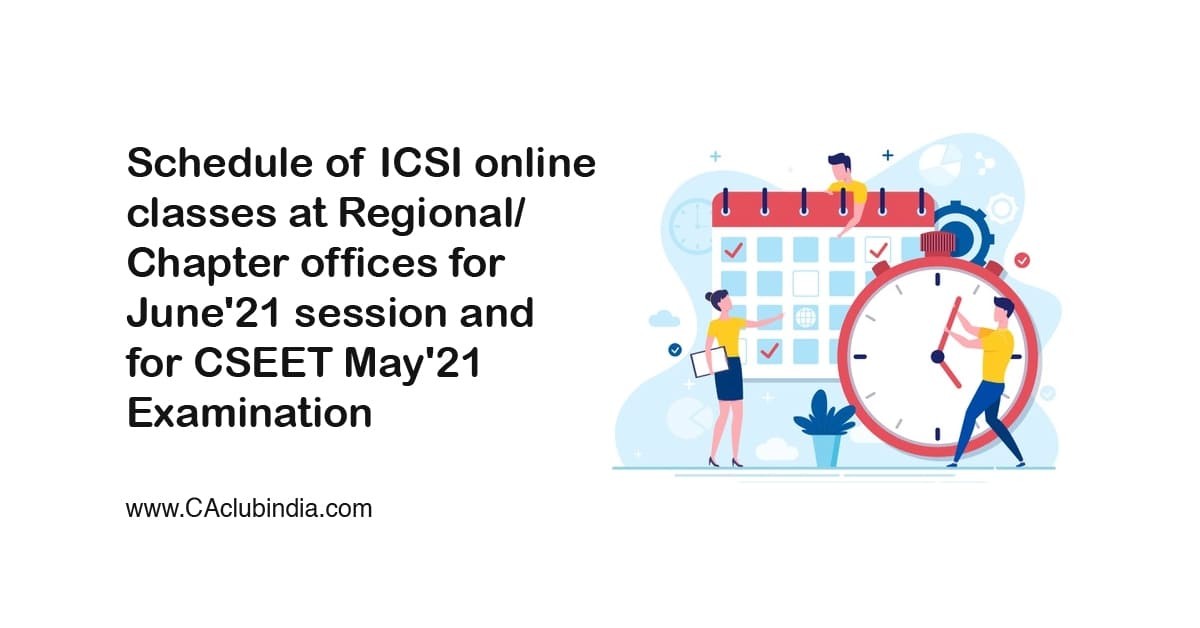 Schedule of ICSI online classes at Regional/ Chapter offices for June'21 session and for CSEET May'21 Examination

www.CAclubindia.com